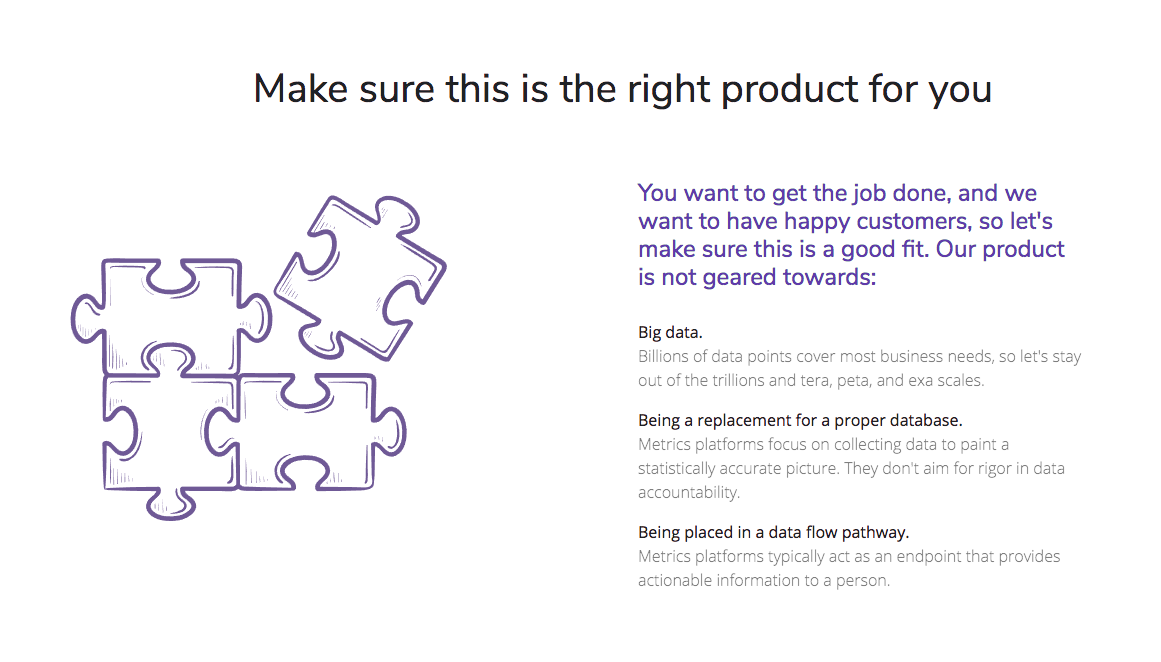 Make sure this is the right product for you

You want to get the job done, and we want to have happy customers, so let's make sure this is a good fit. Our product is not geared towards:

Big data.
Billions of data points cover most business needs, so let's stay out of the trillions and tera, peta, and exa scales.

Being a replacement for a proper database.
Metrics platforms focus on collecting data to paint a statistically accurate picture. They don't aim for rigor in data accountability.

Being placed in a data flow pathway.
Metrics platforms typically act as an endpoint that provides actionable information to a person.